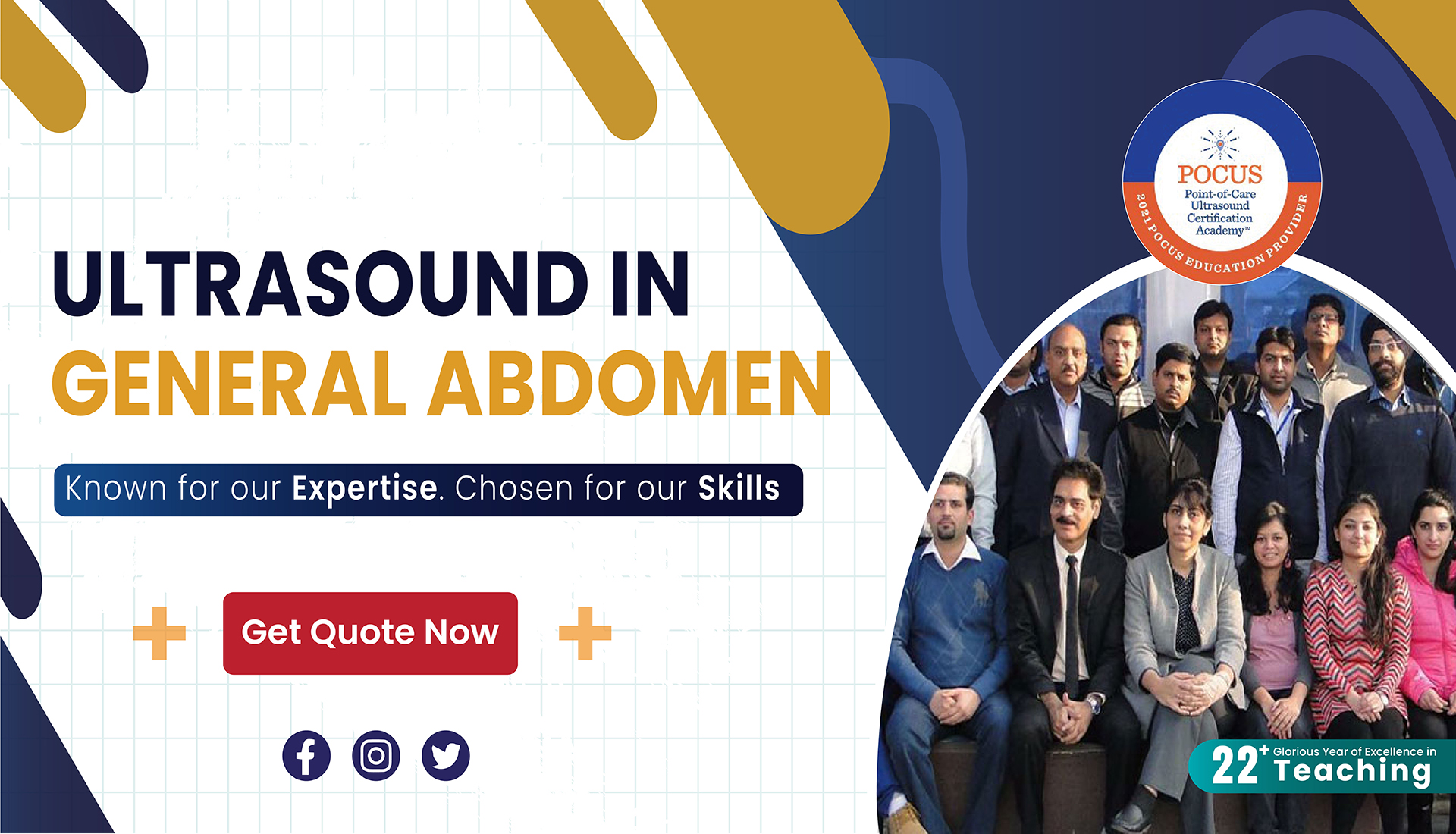 POCUS
Point-of-Care Ultrasound Certification Academy™
2021 POCUS EDUCATION PROVIDER

ULTRASOUND IN
GENERAL ABDOMEN

Known for our Expertise. Chosen for our Skills

Get Quote Now

22+ Glorious Year of Excellence in Teaching